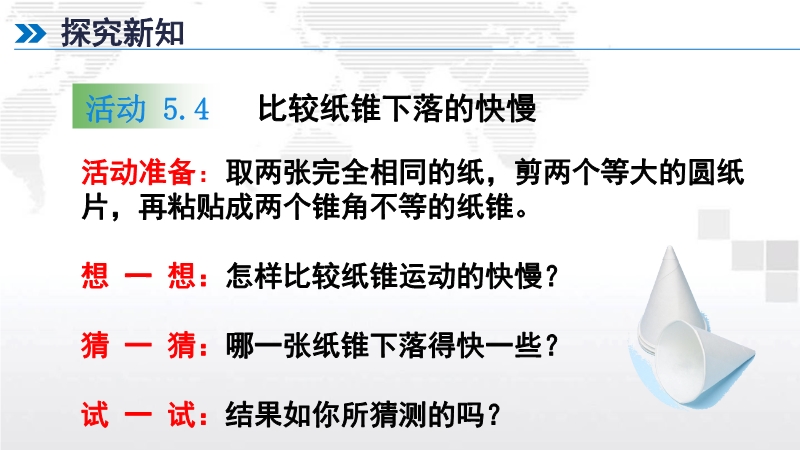 探究新知

活动 5.4 比较纸锥下落的快慢

活动准备：取两张完全相同的纸，剪两个等大的圆纸片，再粘贴成两个锥角不等的纸锥。

想 一 想：怎样比较纸锥运动的快慢？

猜 一 猜：哪一张纸锥下落得快一些？

试 一 试：结果如你所猜测的吗？